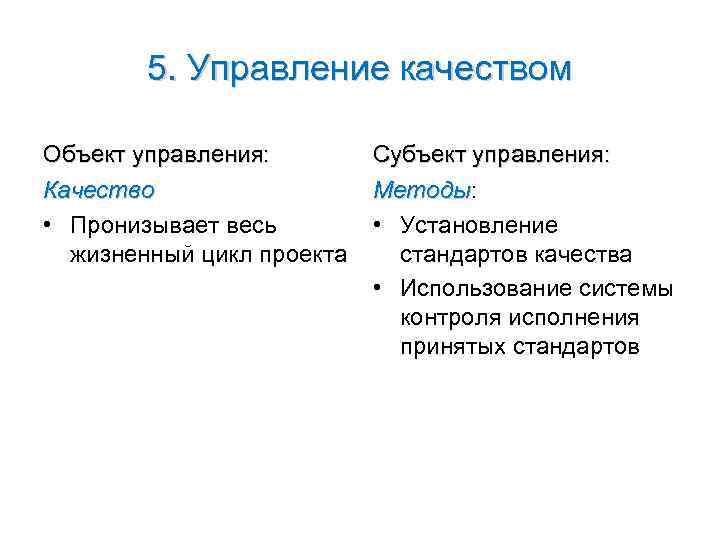 5. Управление качеством

Объект управления:
Качество
• Пронизывает весь жизненный цикл проекта

Субъект управления:
Методы:
• Установление стандартов качества
• Использование системы контроля исполнения принятых стандартов